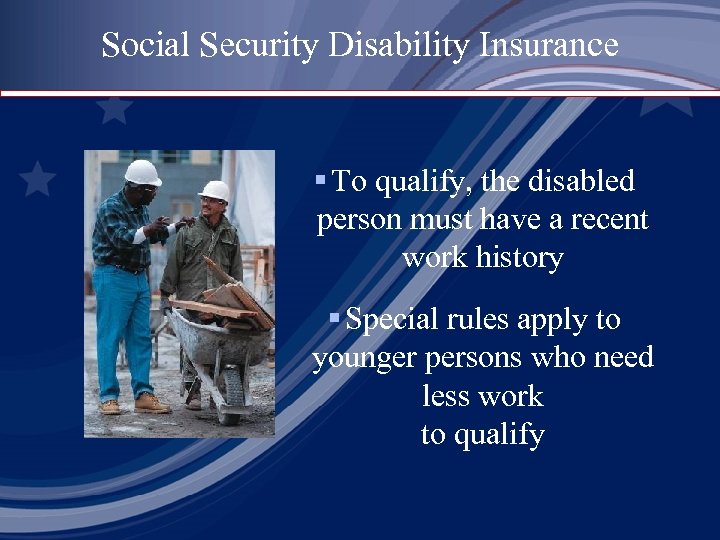 Social Security Disability Insurance

▪ To qualify, the disabled person must have a recent work history

▪ Special rules apply to younger persons who need less work
to qualify